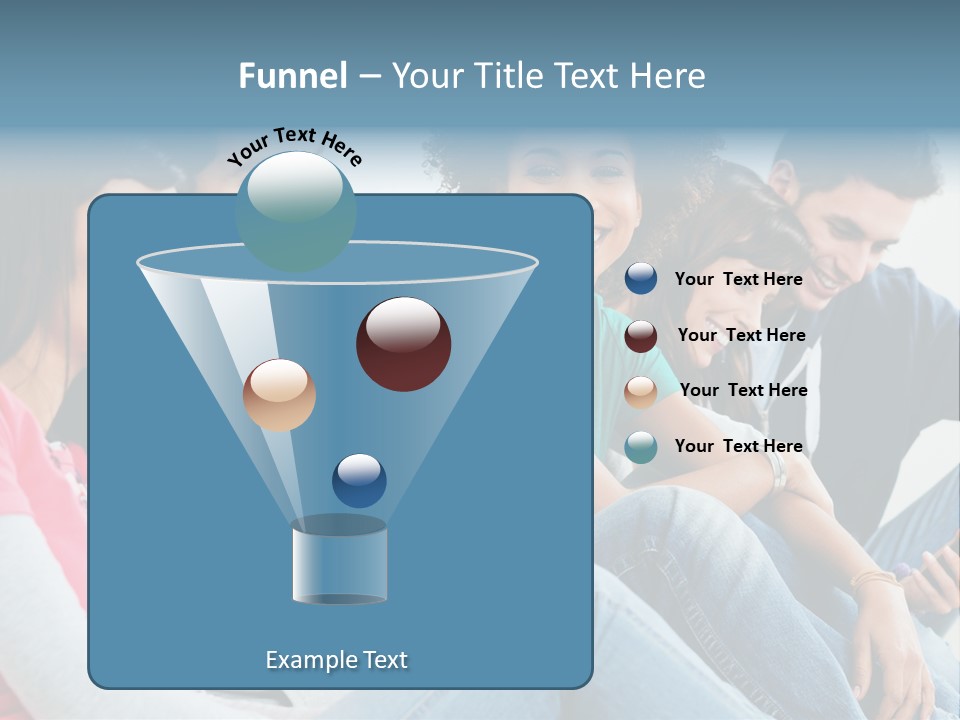 Funnel – Your Title Text Here

Your Text Here

Your Text Here

Your Text Here

Your Text Here

Your Text Here

Example Text